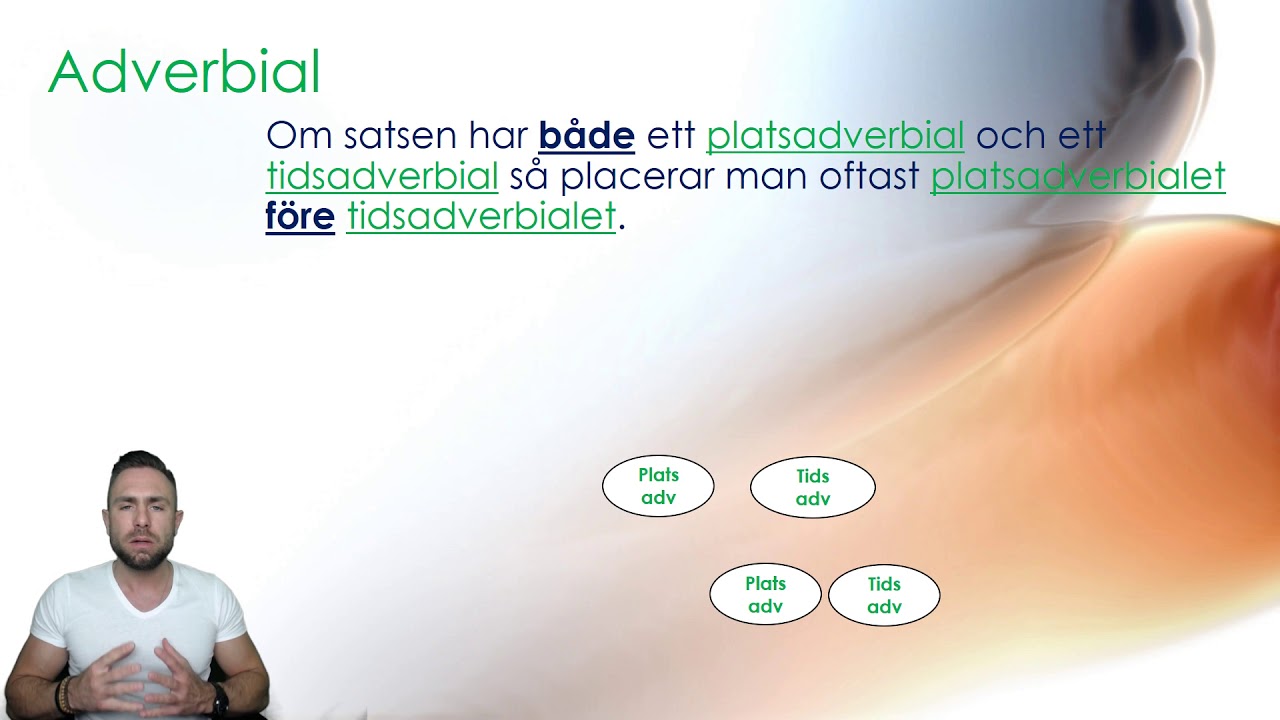 Adverbial

Om satsen har både ett platsadverbial och ett tidsadverbial så placerar man oftast platsadverbialet före tidsadverbialet.

Plats adv

Tids adv

Plats adv

Tids adv